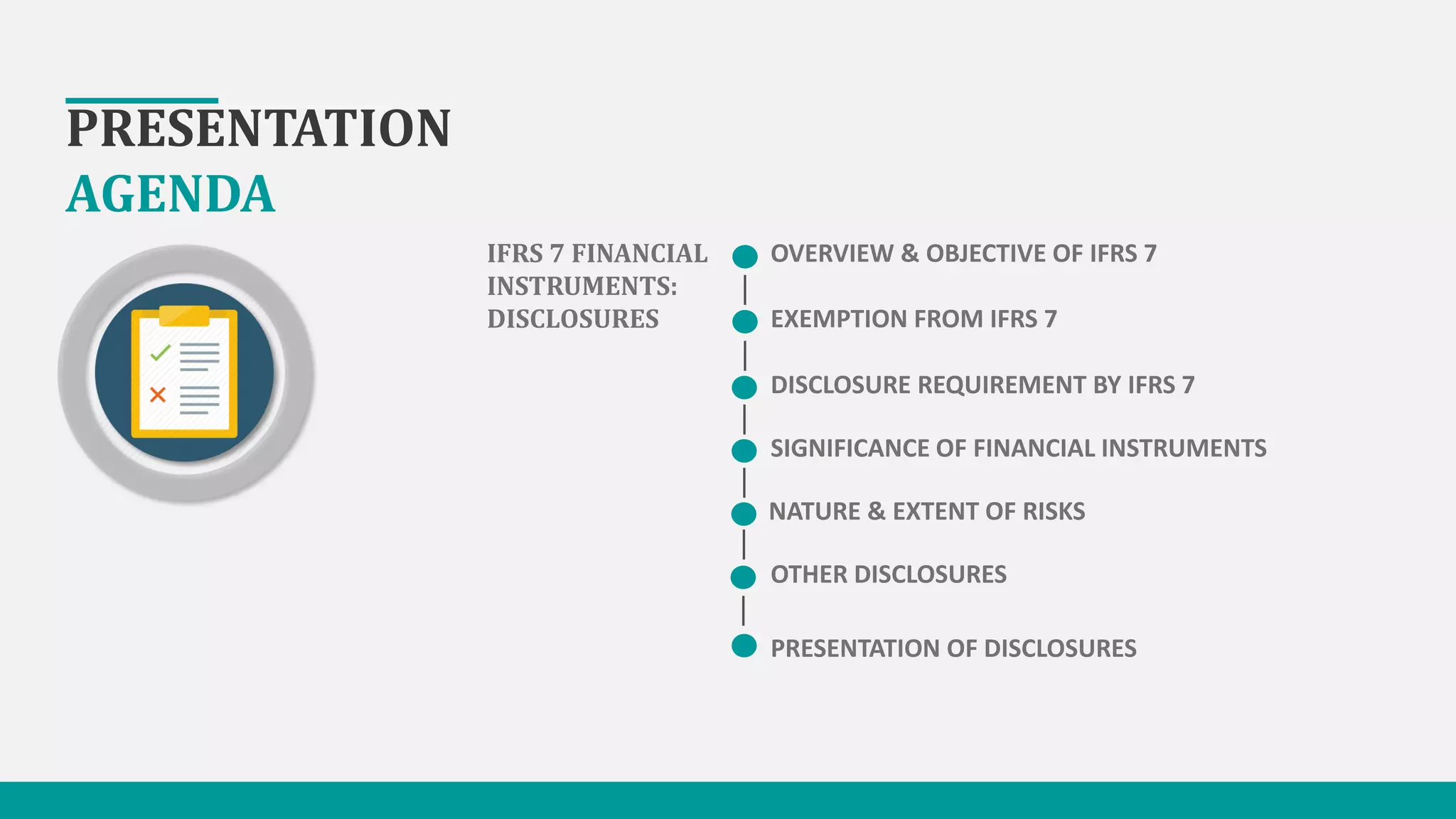 PRESENTATION
AGENDA

IFRS 7 FINANCIAL INSTRUMENTS: DISCLOSURES

OVERVIEW & OBJECTIVE OF IFRS 7

EXEMPTION FROM IFRS 7

DISCLOSURE REQUIREMENT BY IFRS 7

SIGNIFICANCE OF FINANCIAL INSTRUMENTS

NATURE & EXTENT OF RISKS

OTHER DISCLOSURES

PRESENTATION OF DISCLOSURES